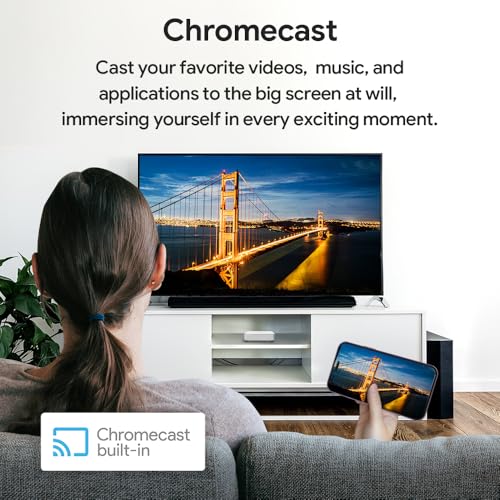 Chromecast

Cast your favorite videos,  music, and applications to the big screen at will, immersing yourself in every exciting moment.

Chromecast built-in